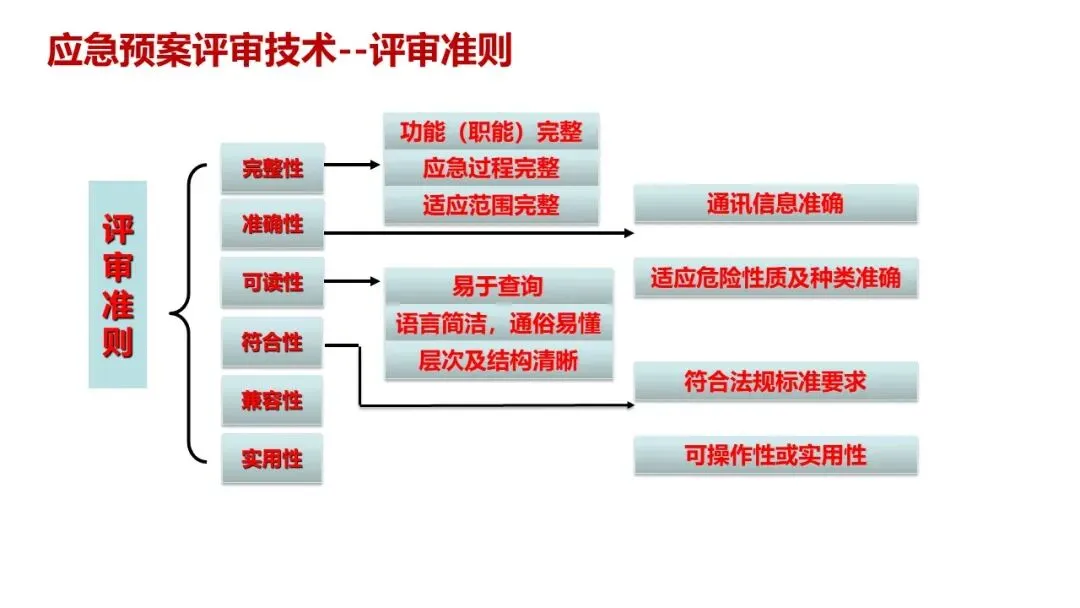 应急预案评审技术--评审准则

评审准则

完整性

准确性

可读性

符合性

兼容性

实用性

功能（职能）完整

应急过程完整

适应范围完整

易于查询

语言简洁，通俗易懂

层次及结构清晰

通讯信息准确

适应危险性质及种类准确

符合法规标准要求

可操作性或实用性